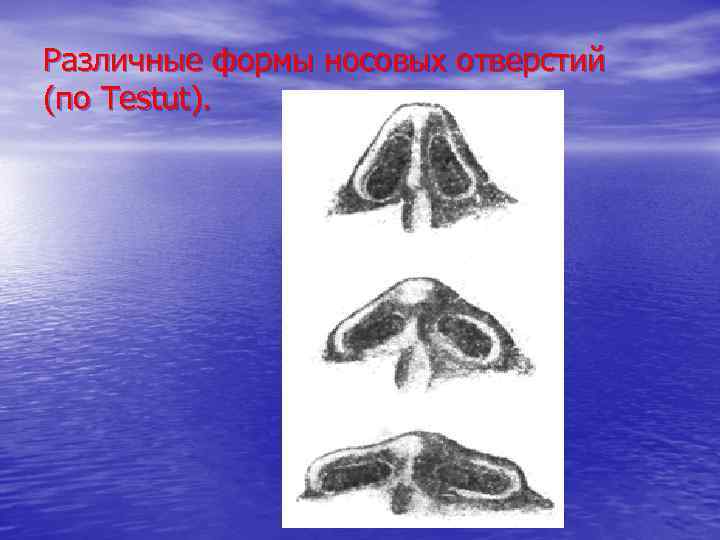 Различные формы носовых отверстий (по Testut).